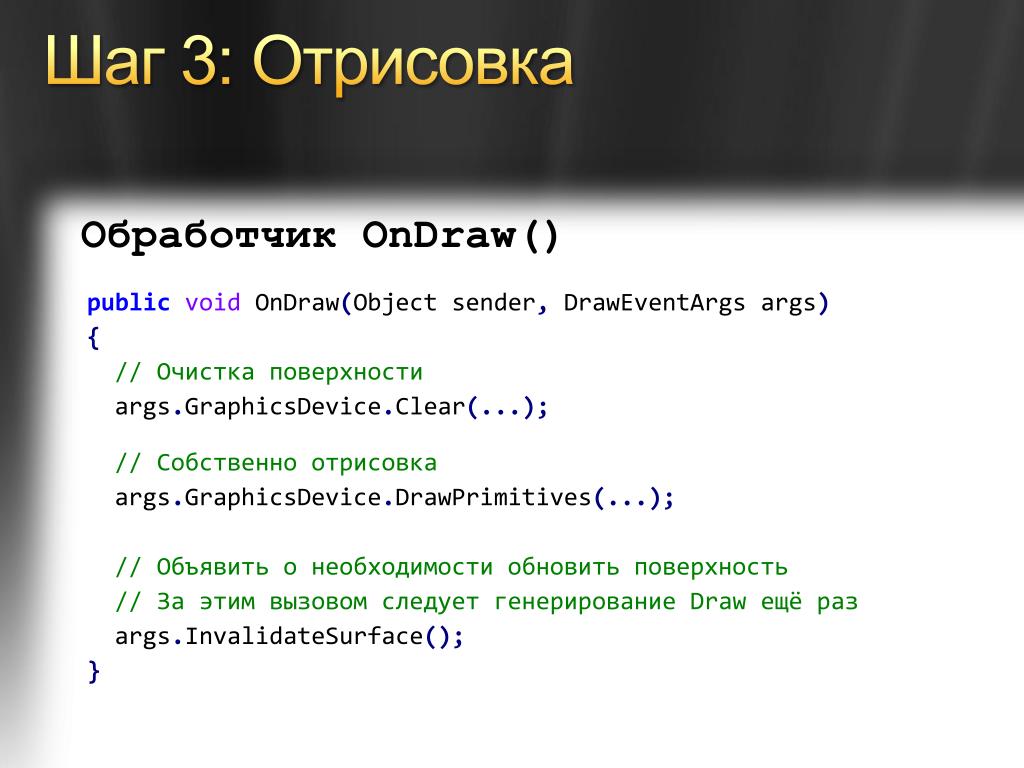 Шаг 3: Отрисовка

Обработчик OnDraw()

public void OnDraw(Object sender, DrawEventArgs args)
{
  // Очистка поверхности
  args.GraphicsDevice.Clear(...);

  // Собственно отрисовка
  args.GraphicsDevice.DrawPrimitives(...);

  // Объявить о необходимости обновить поверхность
  // За этим вызовом следует генерирование Draw ещё раз
  args.InvalidateSurface();
}